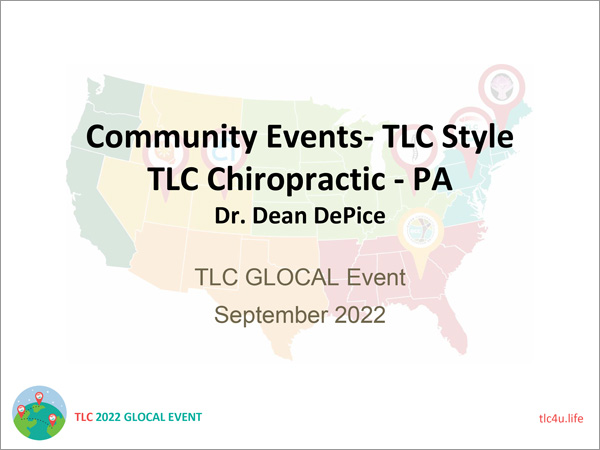 Community Events- TLC Style
TLC Chiropractic - PA
Dr. Dean DePice

TLC GLOCAL Event
September 2022

TLC 2022 GLOCAL EVENT

tlc4u.life